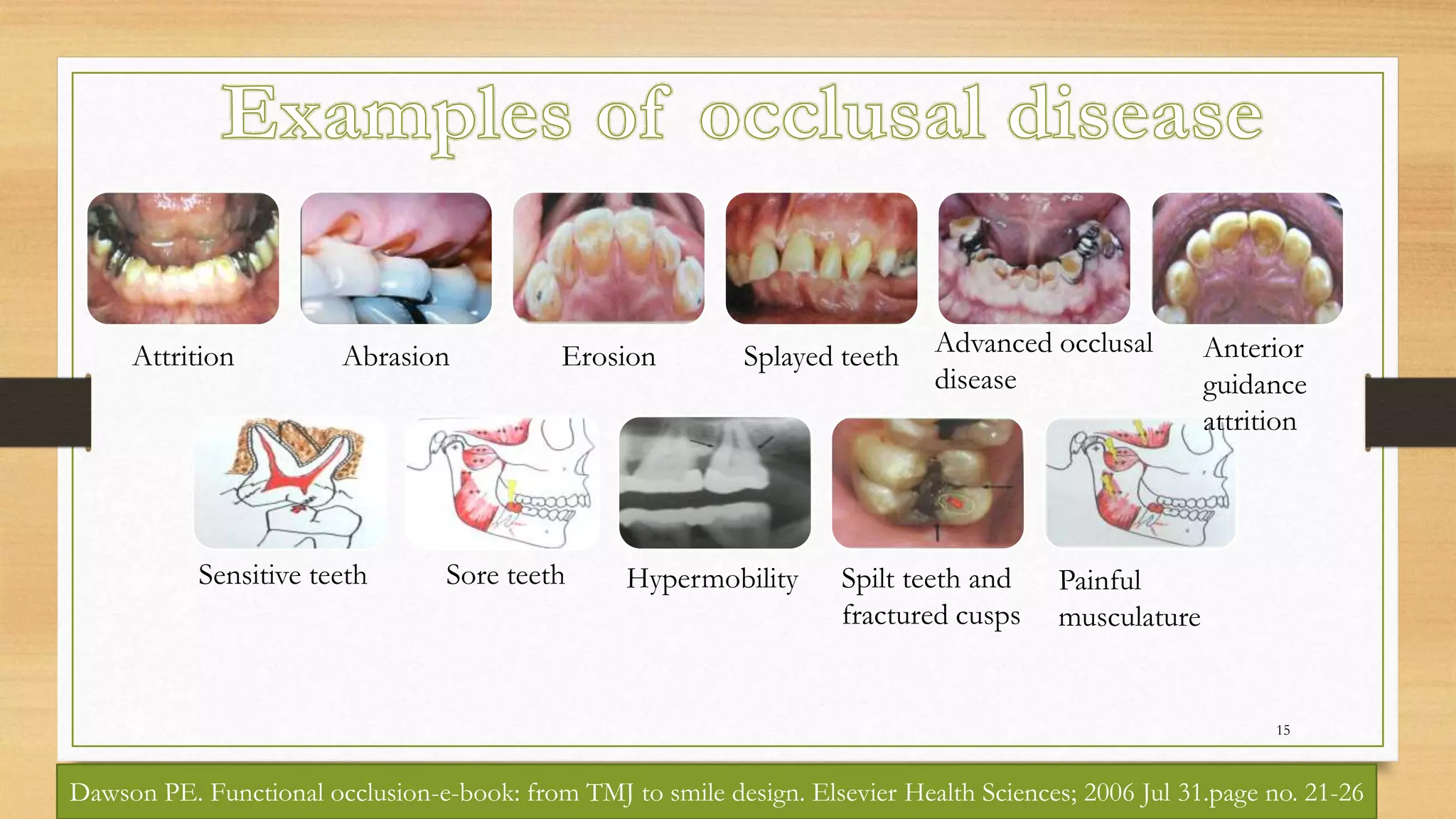 Examples of occlusal disease

Attrition

Abrasion

Erosion

Splayed teeth

Advanced occlusal disease

Anterior guidance attrition

Sensitive teeth

Sore teeth

Hypermobility

Spilt teeth and fractured cusps

Painful musculature

15

Dawson PE. Functional occlusion-e-book: from TMJ to smile design. Elsevier Health Sciences; 2006 Jul 31.page no. 21-26